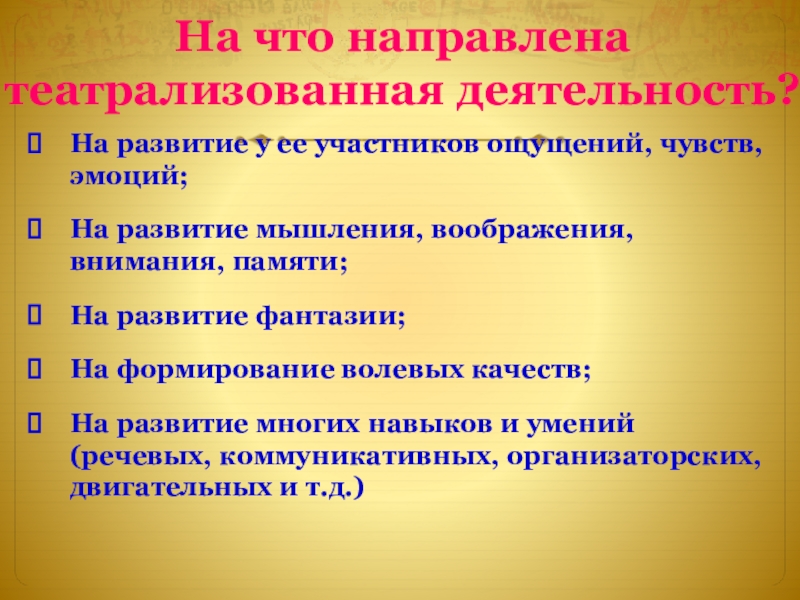 На что направлена театрализованная деятельность?

На развитие у ее участников ощущений, чувств, эмоций;

На развитие мышления, воображения, внимания, памяти;

На развитие фантазии;

На формирование волевых качеств;

На развитие многих навыков и умений (речевых, коммуникативных, организаторских, двигательных и т.д.)